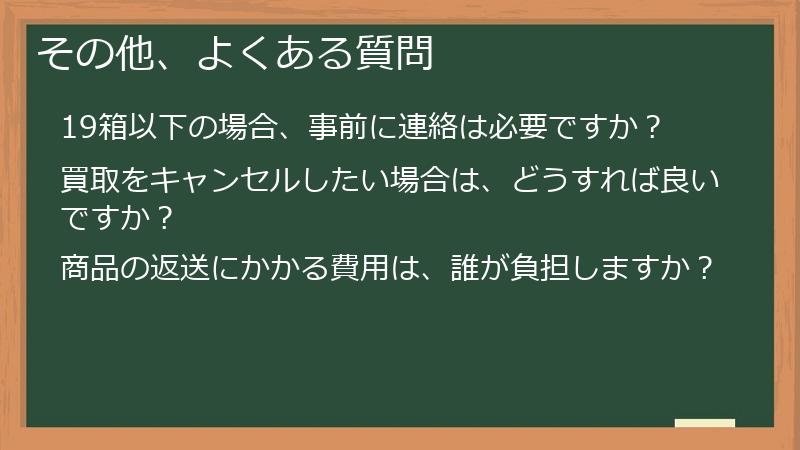 その他、よくある質問

19箱以下の場合、事前に連絡は必要ですか？

買取をキャンセルしたい場合は、どうすれば良いですか？

商品の返送にかかる費用は、誰が負担しますか？